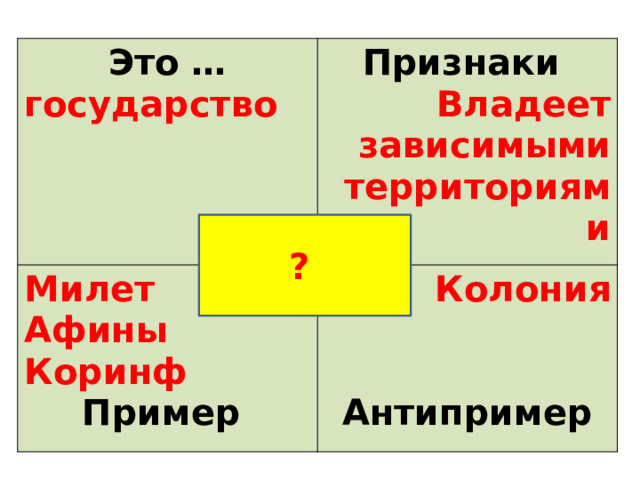 Это … государство

Признаки Владеет зависимыми территориями

?

Милет Афины Коринф Пример

Колония

Антипример